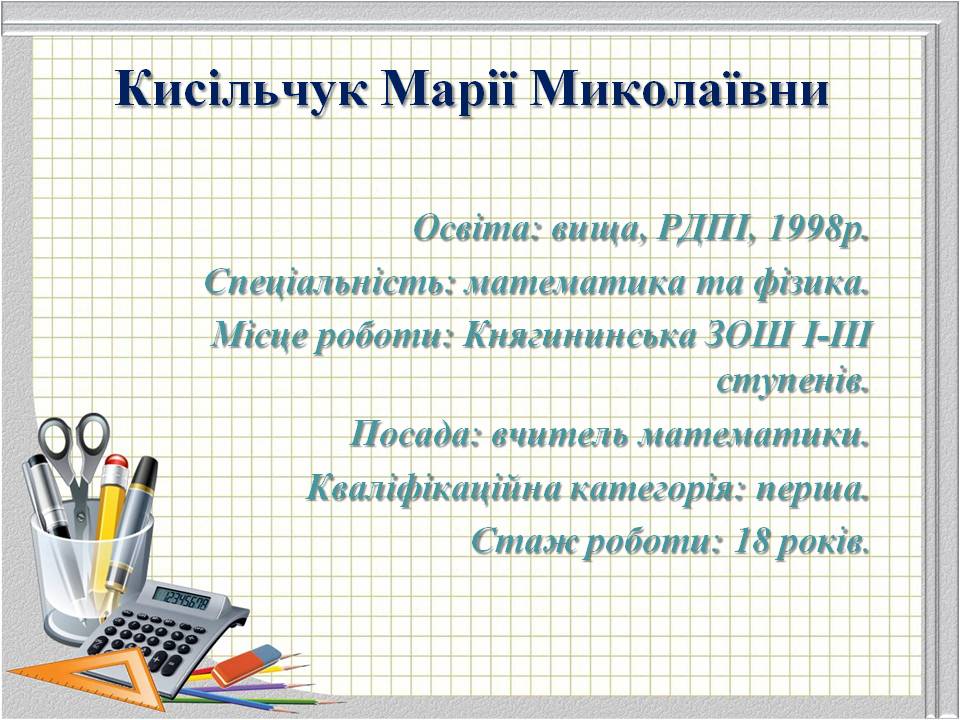 Кисільчук Марії Миколаївни

Освіта: вища, РДПІ, 1998р.
Спеціальність: математика та фізика.
Місце роботи: Княгининська ЗОШ І-ІІІ ступенів.
Посада: вчитель математики.
Кваліфікаційна категорія: перша.
Стаж роботи: 18 років.

12345678